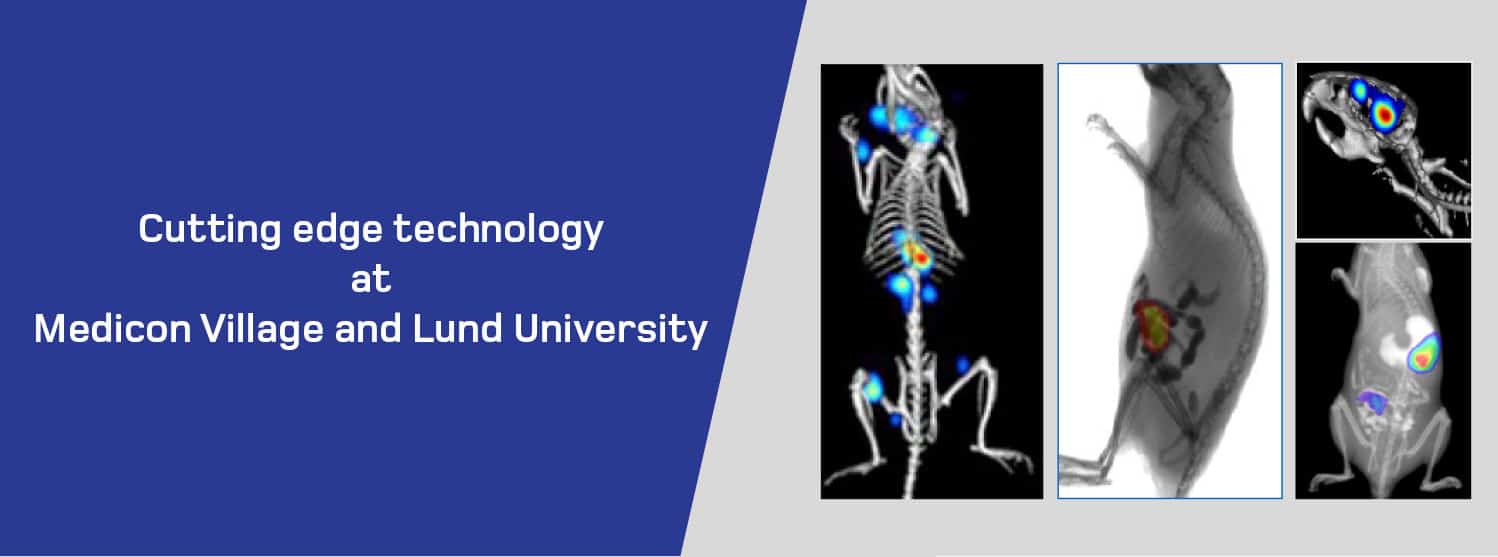 Cutting edge technology
at
Medicon Village and Lund University